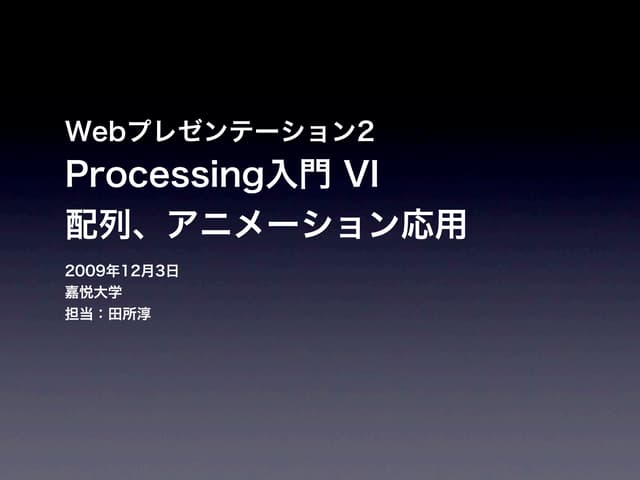 Webプレゼンテーション2
Processing入門 VI
配列、アニメーション応用

2009年12月3日
嘉悦大学
担当：田所淳